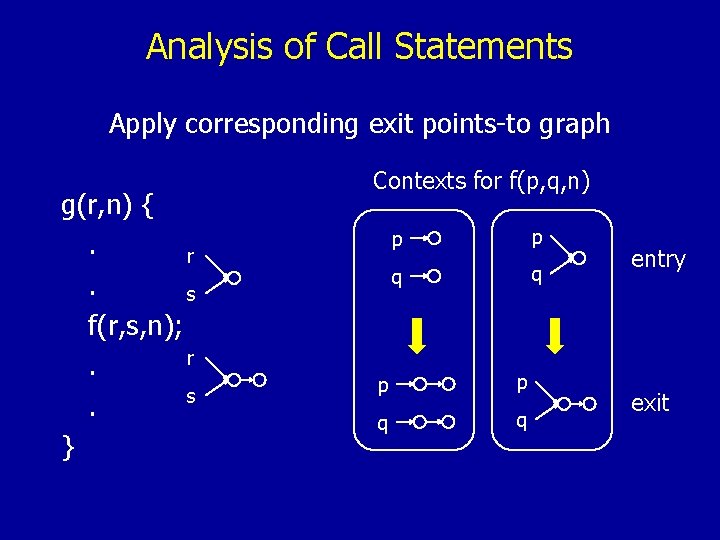 Analysis of Call Statements

Apply corresponding exit points-to graph

g(r,n) {
.
.
f(r,s,n);
.
.
}

r
s

r
s

Contexts for f(p,q,n)

p
q

p
q

p
q

p
q

entry

exit